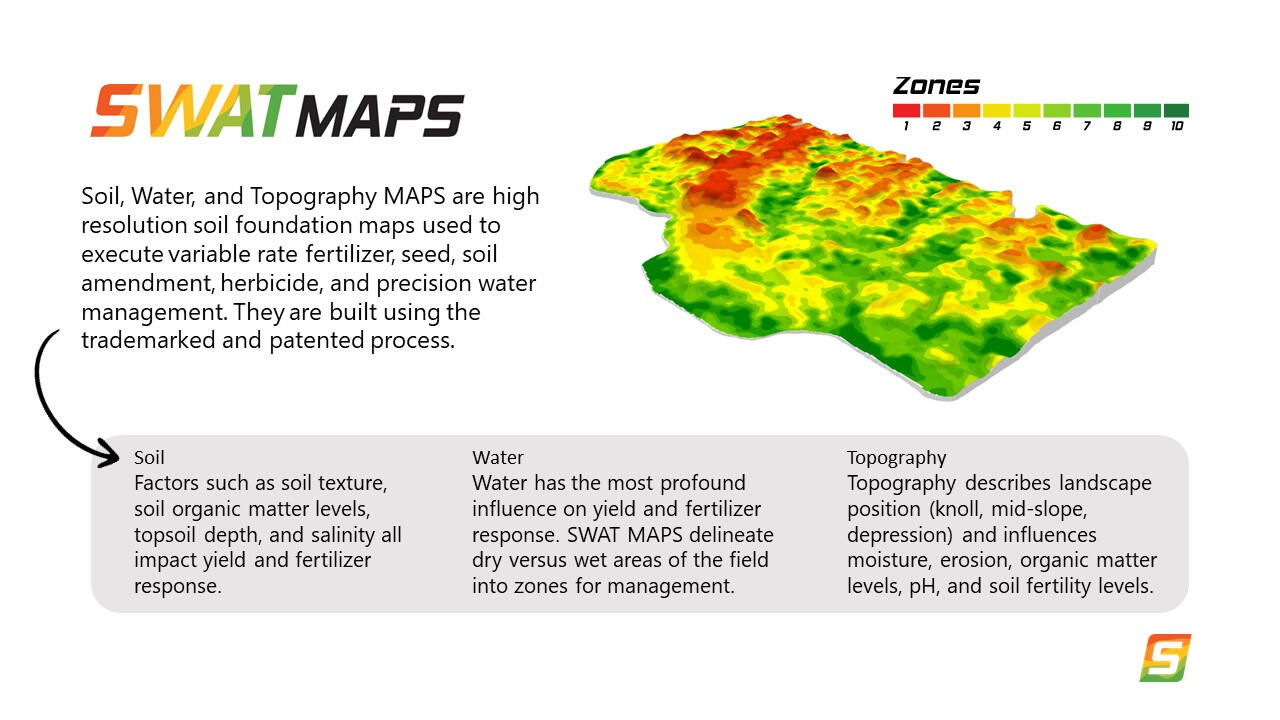 SWAT MAPS

Zones
1 2 3 4 5 6 7 8 9 10

Soil, Water, and Topography MAPS are high resolution soil foundation maps used to execute variable rate fertilizer, seed, soil amendment, herbicide, and precision water management. They are built using the trademarked and patented process.

Soil
Factors such as soil texture, soil organic matter levels, topsoil depth, and salinity all impact yield and fertilizer response.

Water
Water has the most profound influence on yield and fertilizer response. SWAT MAPS delineate dry versus wet areas of the field into zones for management.

Topography
Topography describes landscape position (knoll, mid-slope, depression) and influences moisture, erosion, organic matter levels, pH, and soil fertility levels.

S